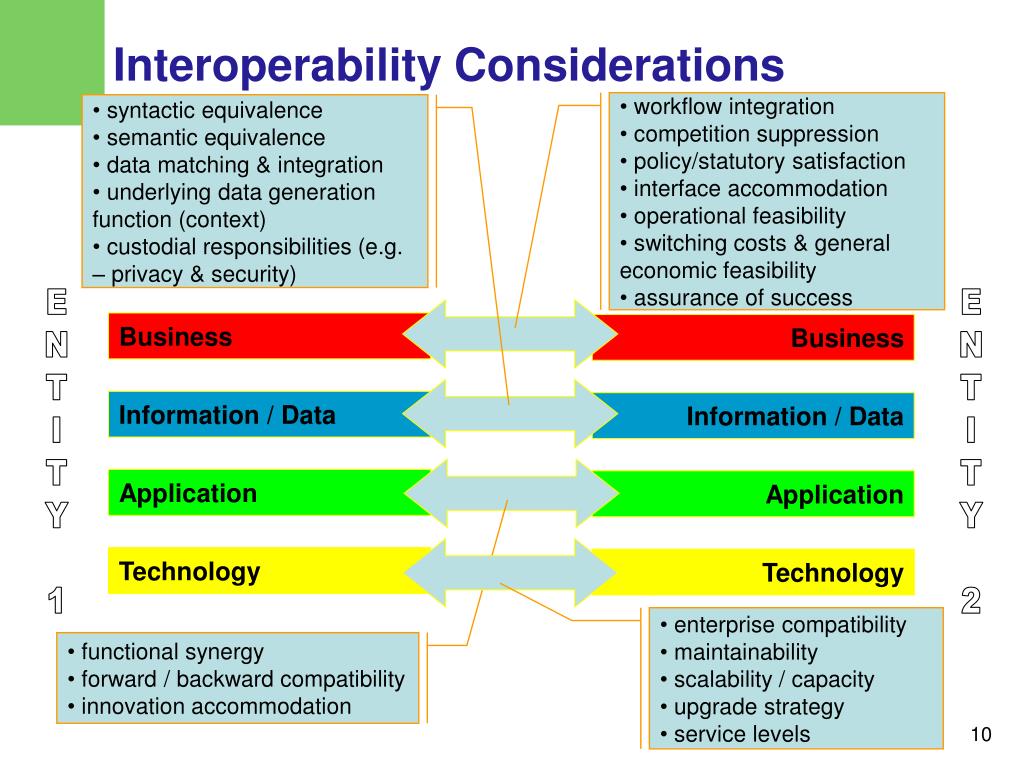 Interoperability Considerations

• syntactic equivalence
• semantic equivalence
• data matching & integration
• underlying data generation function (context)
• custodial responsibilities (e.g. – privacy & security)

• workflow integration
• competition suppression
• policy/statutory satisfaction
• interface accommodation
• operational feasibility
• switching costs & general economic feasibility
• assurance of success

ENTITY 1

Business
Information / Data
Application
Technology

Business
Information / Data
Application
Technology

ENTITY 2

• functional synergy
• forward / backward compatibility
• innovation accommodation

• enterprise compatibility
• maintainability
• scalability / capacity
• upgrade strategy
• service levels

10